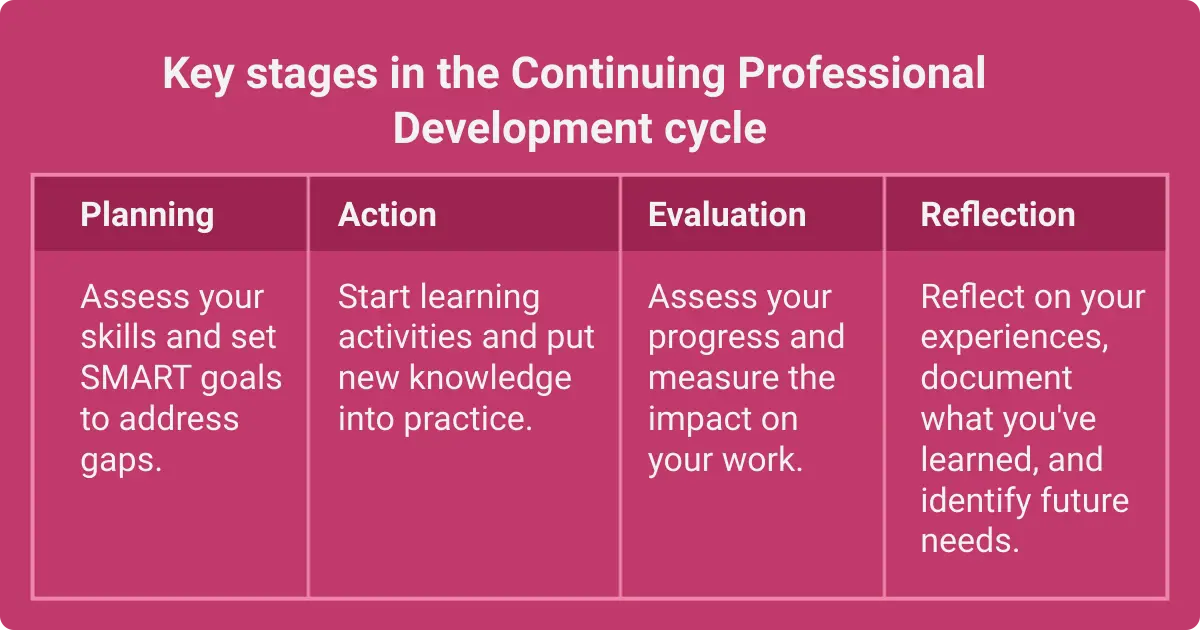 Key stages in the Continuing Professional Development cycle

| Planning | Action | Evaluation | Reflection |
|---|---|---|---|
| Assess your skills and set SMART goals to address gaps. | Start learning activities and put new knowledge into practice. | Assess your progress and measure the impact on your work. | Reflect on your experiences, document what you've learned, and identify future needs. |